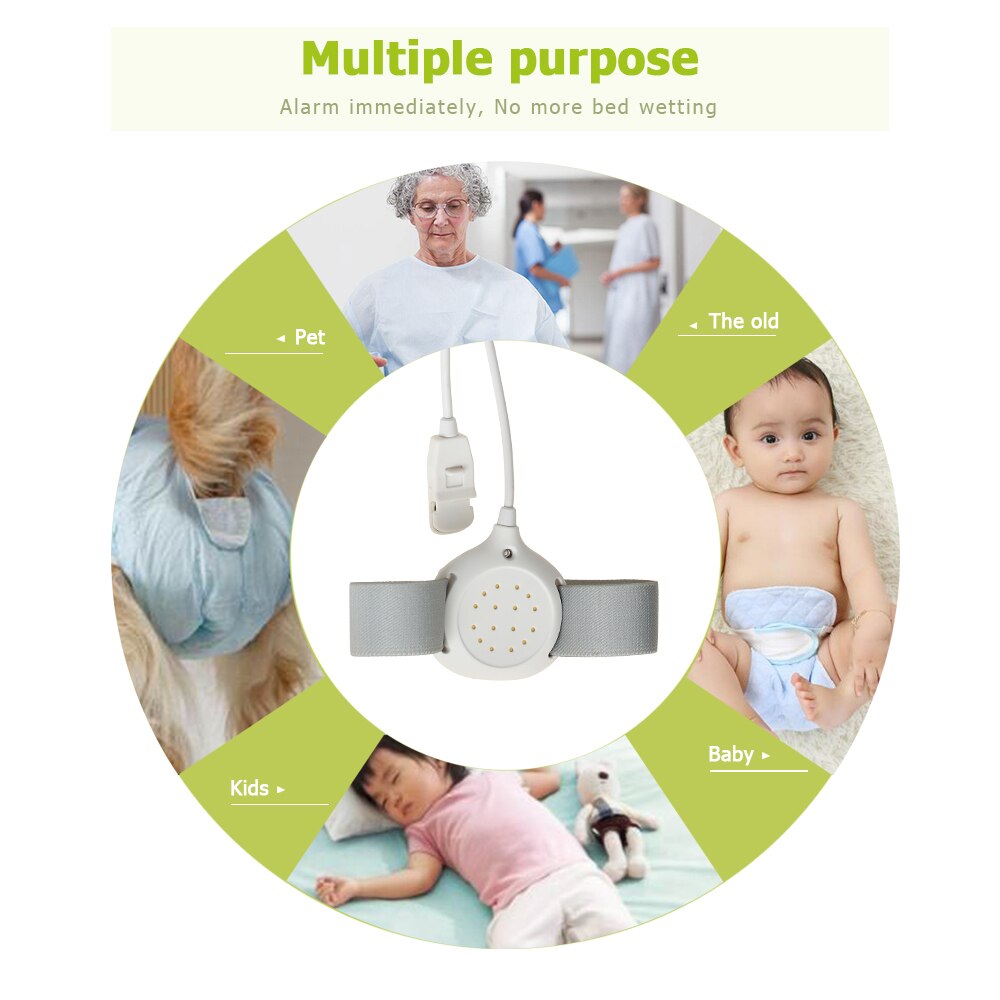 Multiple purpose
Alarm immediately, No more bed wetting

◂ Pet

◂ The old

Kids ▸

Baby ▸